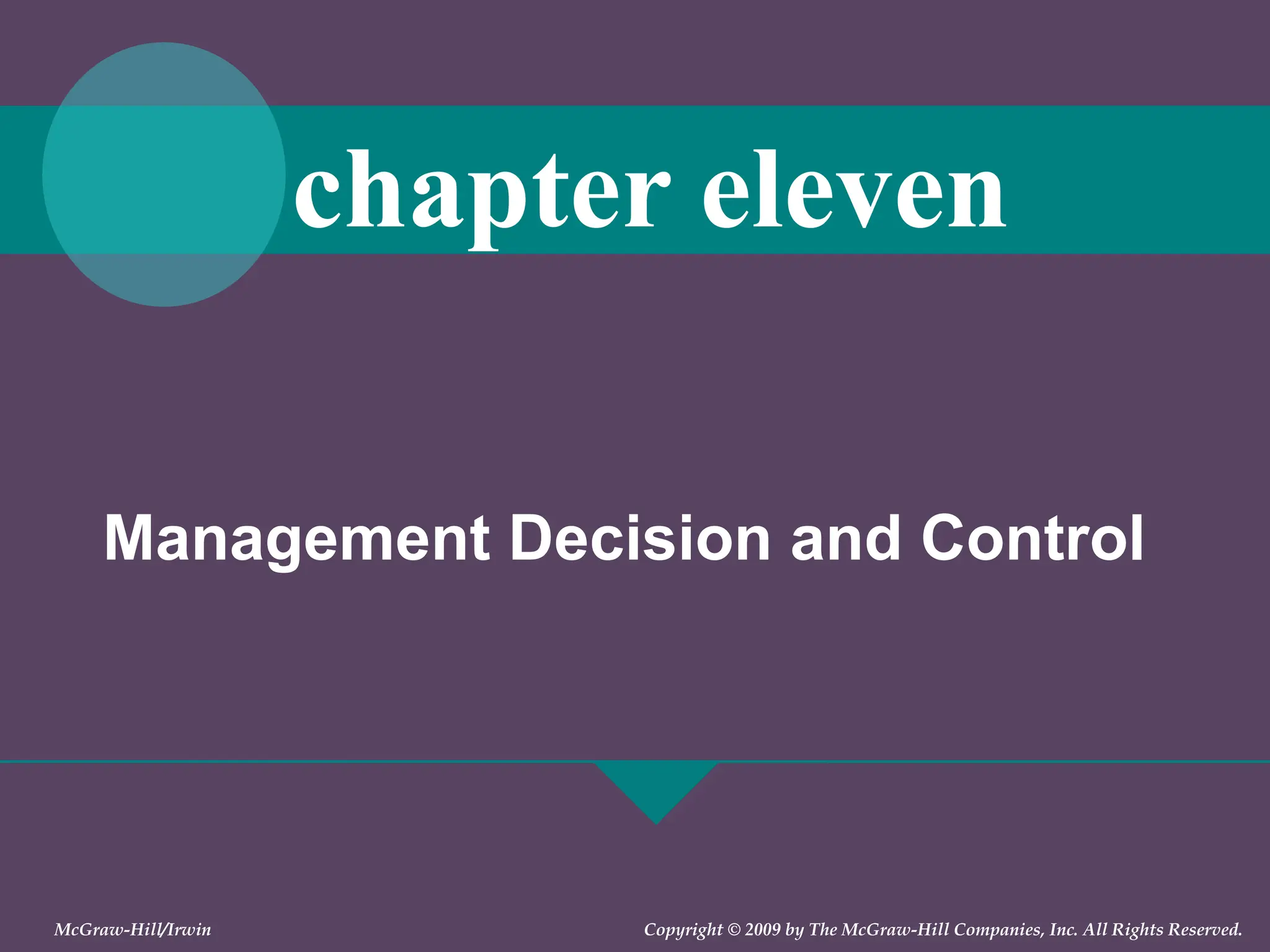 chapter eleven

Management Decision and Control

McGraw-Hill/Irwin

Copyright © 2009 by The McGraw-Hill Companies, Inc. All Rights Reserved.